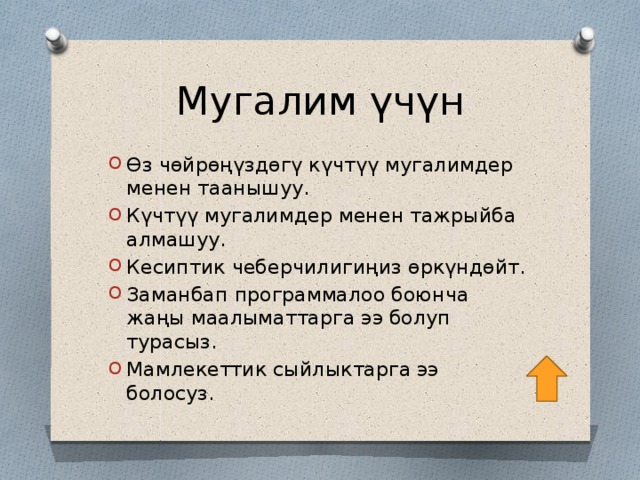 Мугалим үчүн

Өз чөйрөңүздөгү күчтүү мугалимдер менен таанышуу.
Күчтүү мугалимдер менен тажрыйба алмашуу.
Кесиптик чеберчилигиңиз өркүндөйт.
Заманбап программалоо боюнча жаңы маалыматтарга ээ болуп турасыз.
Мамлекеттик сыйлыктарга ээ болосуз.